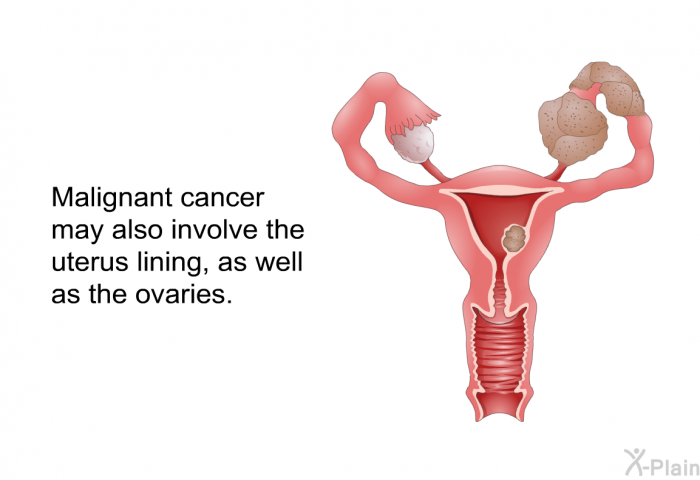 Malignant cancer may also involve the uterus lining, as well as the ovaries.

X-Plain